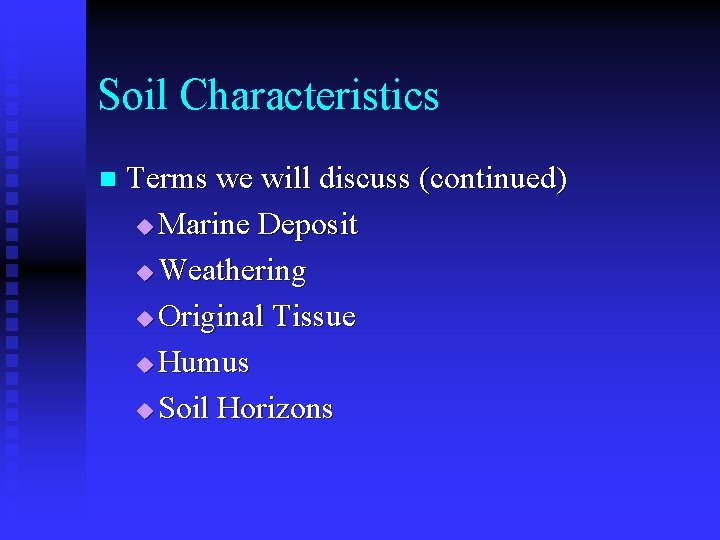 Soil Characteristics

Terms we will discuss (continued)

Marine Deposit

Weathering

Original Tissue

Humus

Soil Horizons